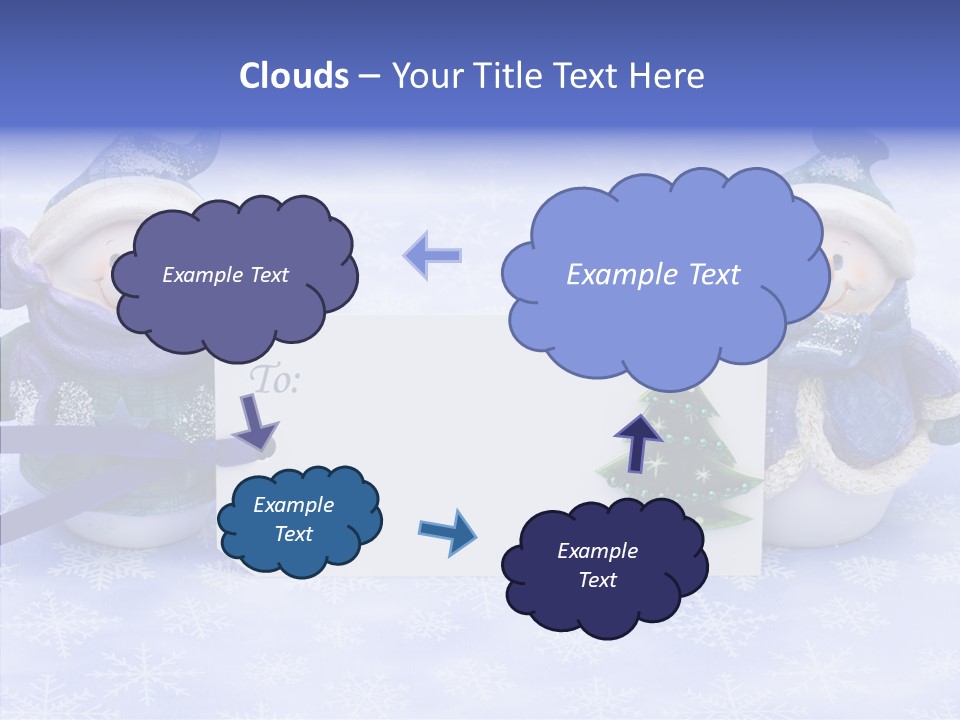 Clouds – Your Title Text Here

Example Text

Example Text

To:

Example Text

Example Text